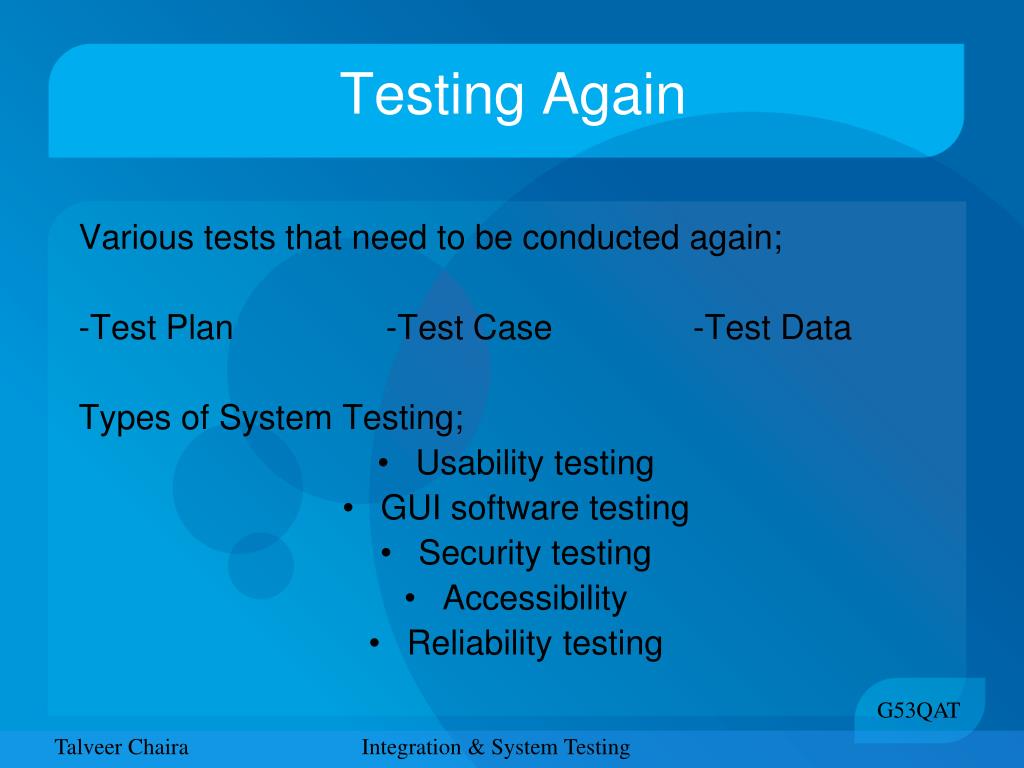 Testing Again

Various tests that need to be conducted again;

-Test Plan -Test Case -Test Data

Types of System Testing;
• Usability testing
• GUI software testing
• Security testing
• Accessibility
• Reliability testing

G53QAT

Talveer Chaira Integration & System Testing